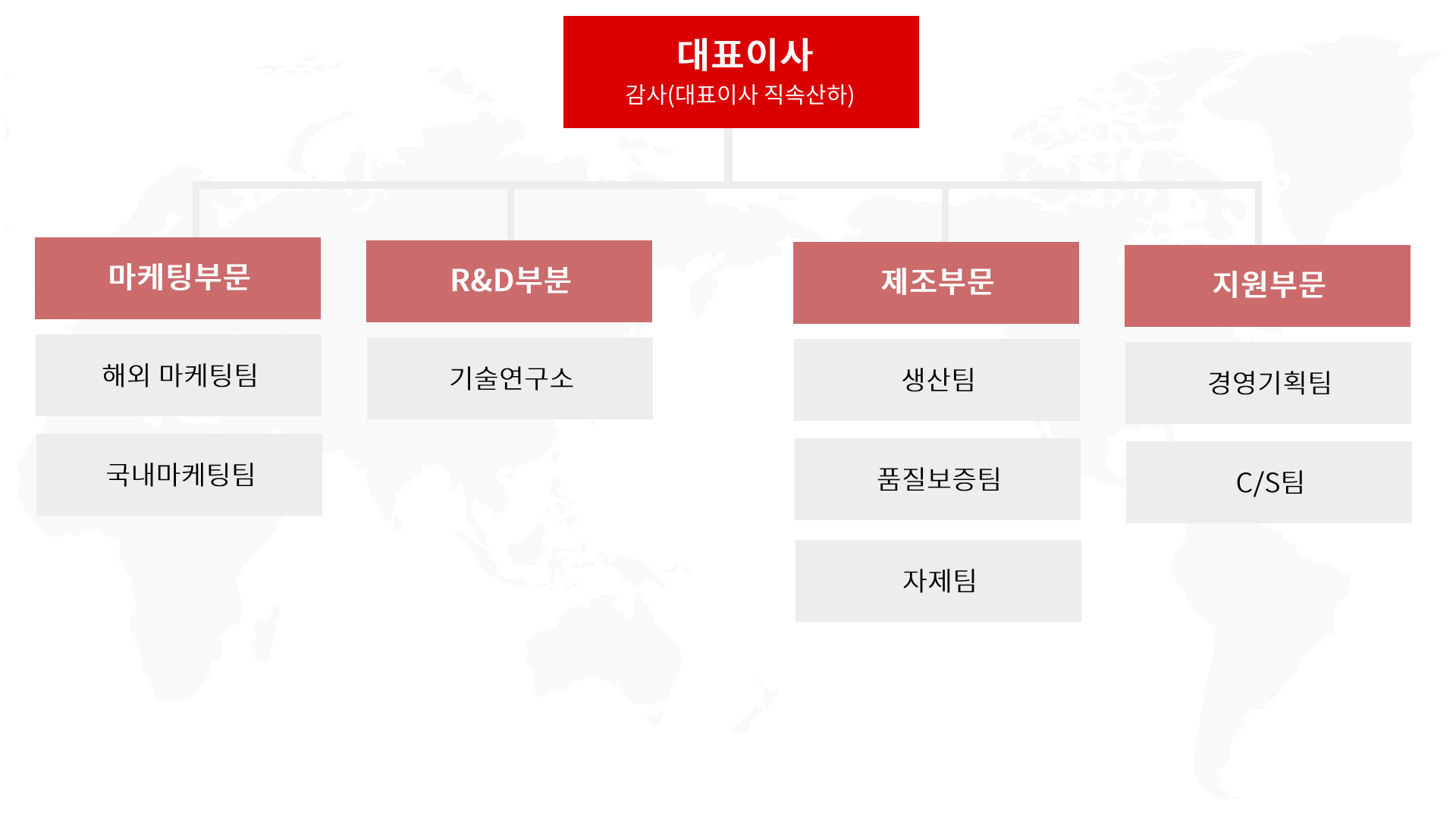 대표이사
감사(대표이사 직속산하)

마케팅부문

해외 마케팅팀

국내마케팅팀

R&D부분

기술연구소

제조부문

생산팀

품질보증팀

자제팀

지원부문

경영기획팀

C/S팀